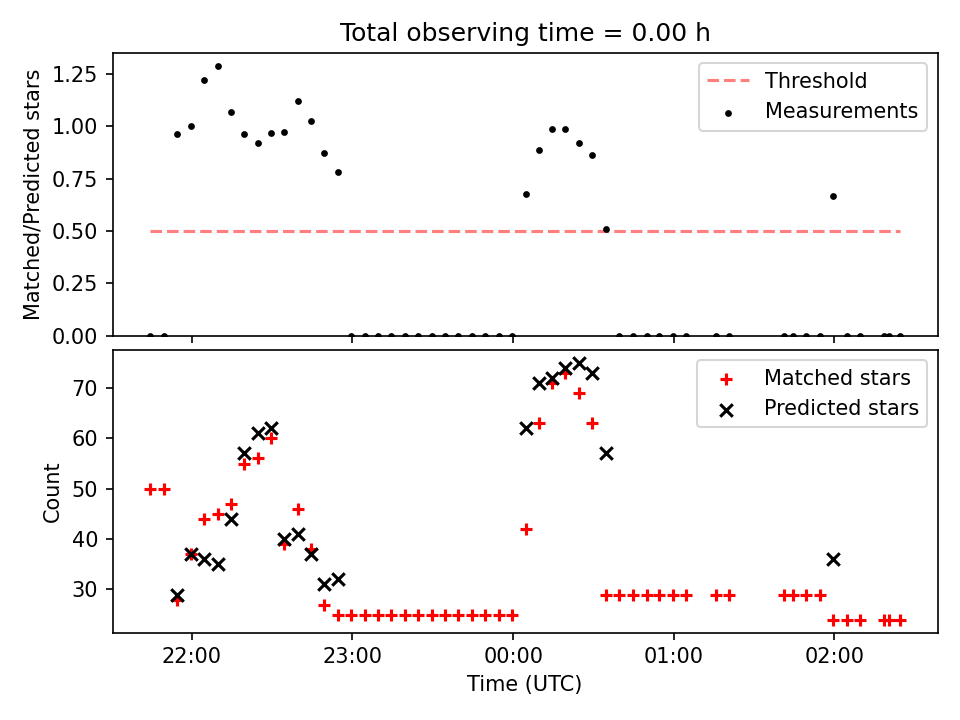 Total observing time = 0.00 h

Matched/Predicted stars

1.25
1.00
0.75
0.50
0.25
0.00

Threshold
Measurements

Count

70
60
50
40
30

Matched stars
Predicted stars

22:00
23:00
00:00
01:00
02:00

Time (UTC)